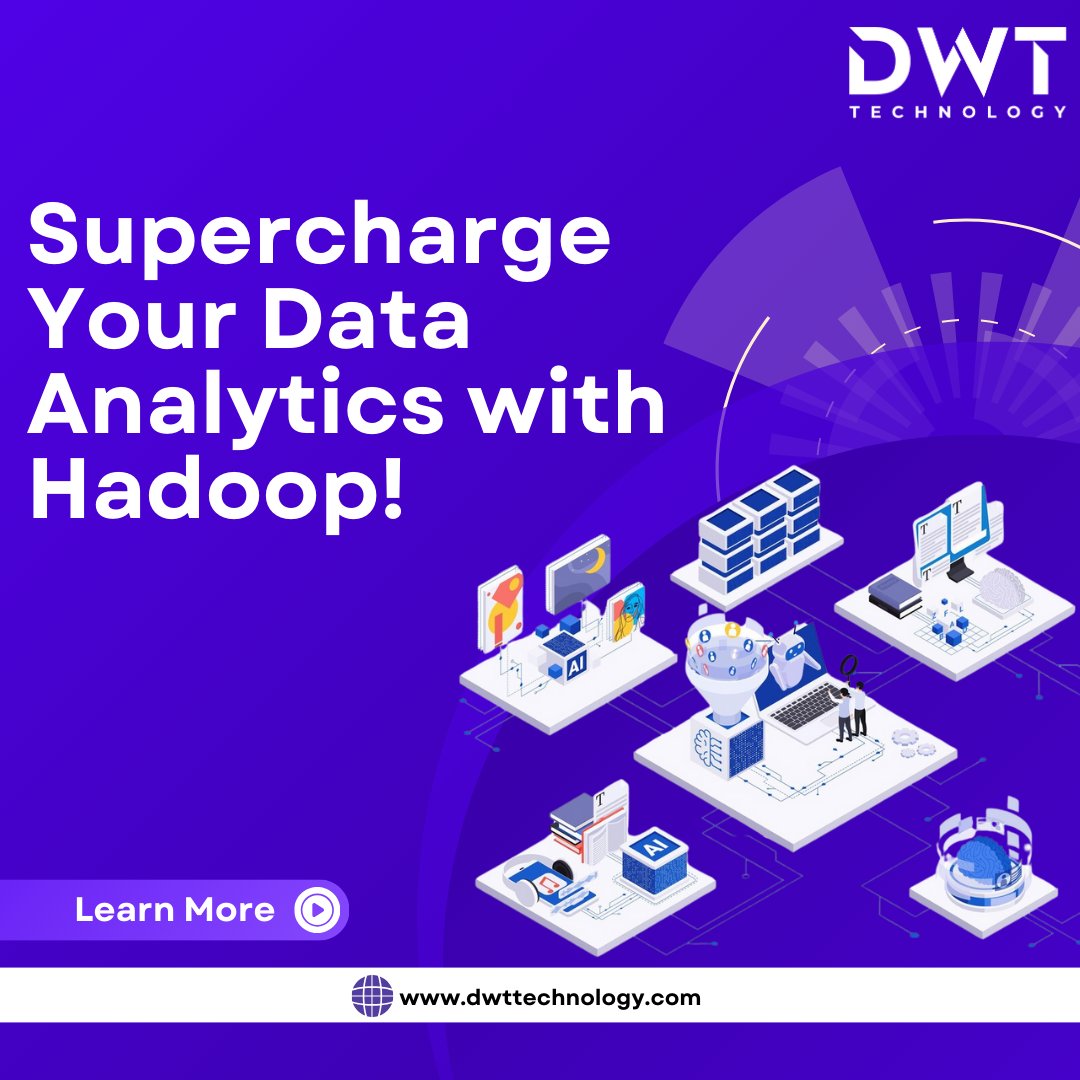 DWT
TECHNOLOGY

Supercharge Your Data Analytics with Hadoop!

AI

T

T

T

T

AI

Learn More

www.dwttechnology.com